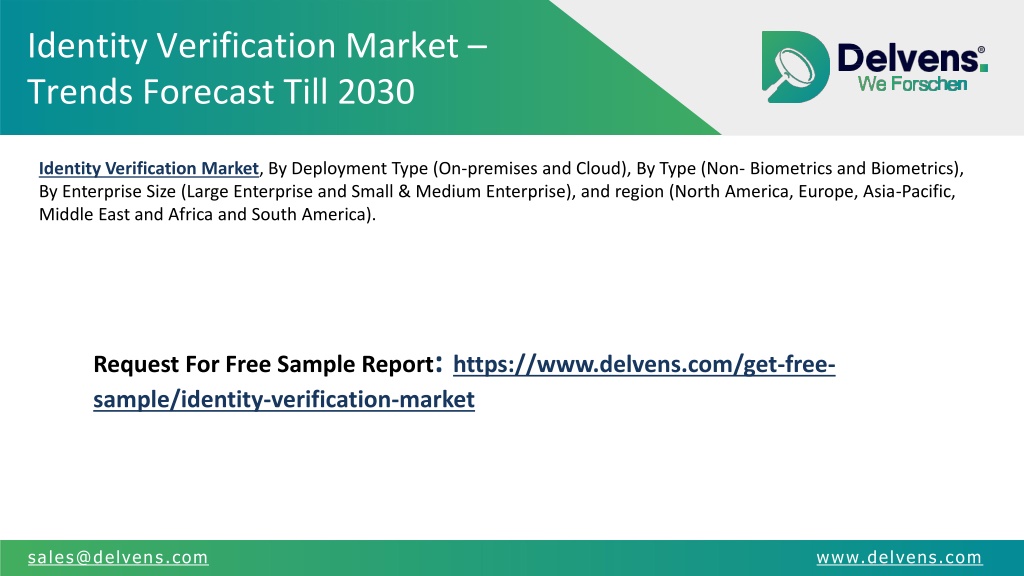 Identity Verification Market – Trends Forecast Till 2030

Delvens.
We Forschen

Identity Verification Market, By Deployment Type (On-premises and Cloud), By Type (Non- Biometrics and Biometrics), By Enterprise Size (Large Enterprise and Small & Medium Enterprise), and region (North America, Europe, Asia-Pacific, Middle East and Africa and South America).

Request For Free Sample Report: https://www.delvens.com/get-free-sample/identity-verification-market

sales@delvens.com

www.delvens.com